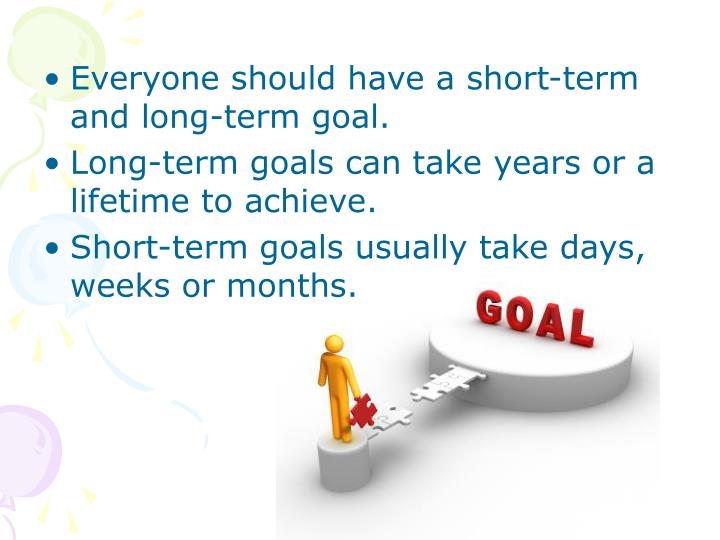 • Everyone should have a short-term and long-term goal.
• Long-term goals can take years or a lifetime to achieve.
• Short-term goals usually take days, weeks or months.

GOAL